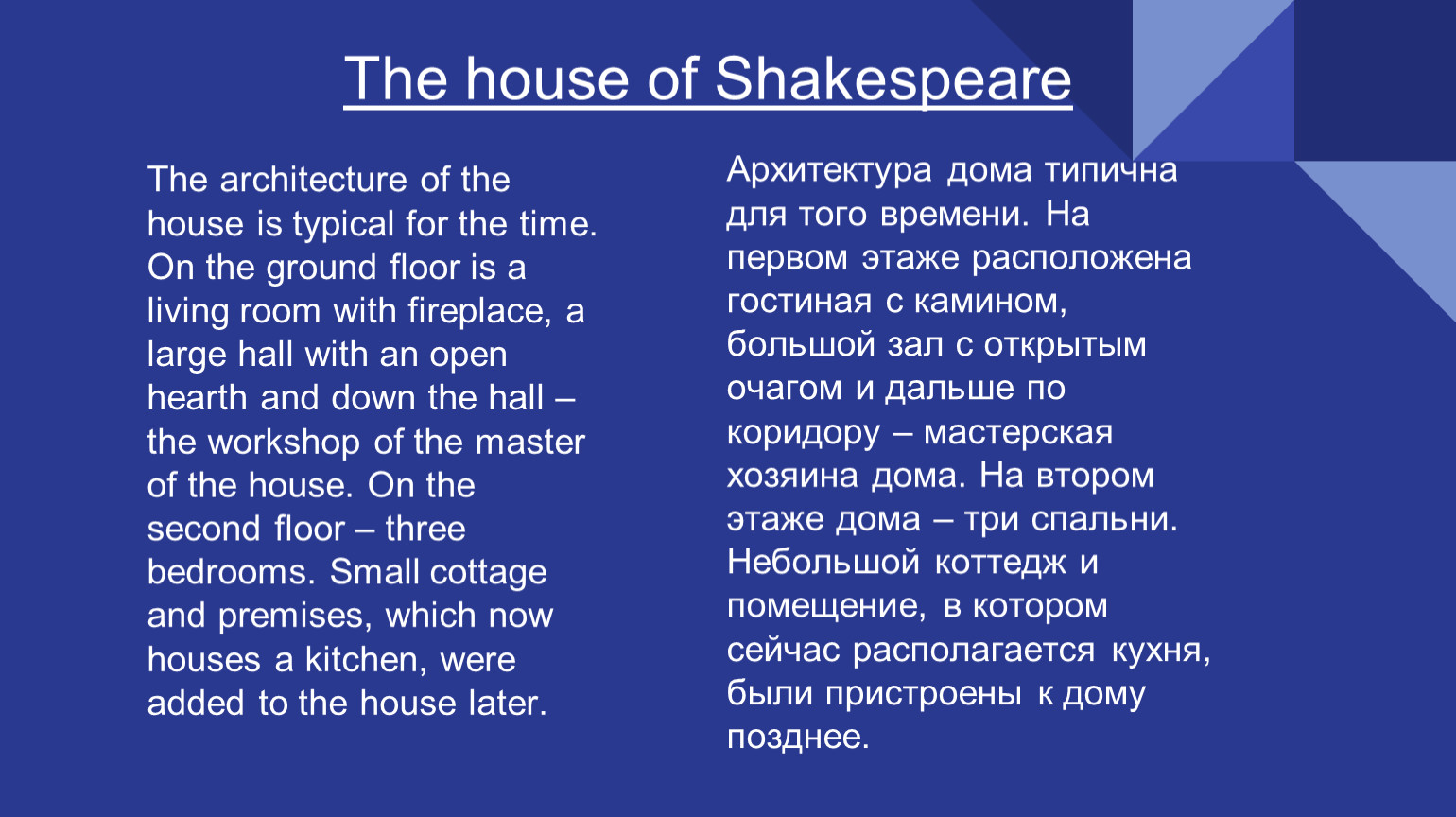 The house of Shakespeare

The architecture of the house is typical for the time. On the ground floor is a living room with fireplace, a large hall with an open hearth and down the hall – the workshop of the master of the house. On the second floor – three bedrooms. Small cottage and premises, which now houses a kitchen, were added to the house later.

Архитектура дома типична для того времени. На первом этаже расположена гостиная с камином, большой зал с открытым очагом и дальше по коридору – мастерская хозяина дома. На втором этаже дома – три спальни. Небольшой коттедж и помещение, в котором сейчас располагается кухня, были пристроены к дому позднее.